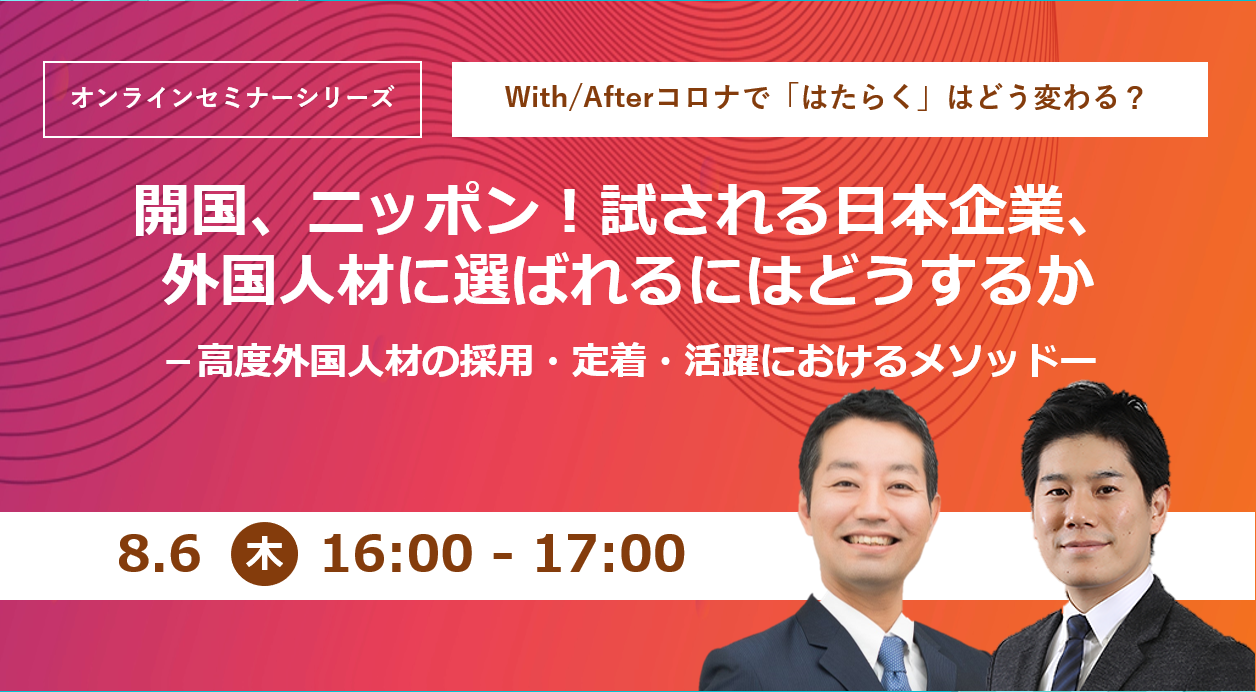 オンラインセミナーシリーズ

With/Afterコロナで「はたらく」はどう変わる？

開国、ニッポン！試される日本企業、外国人材に選ばれるにはどうするか

－高度外国人材の採用・定着・活躍におけるメソッドー

8.6 木 16:00 - 17:00